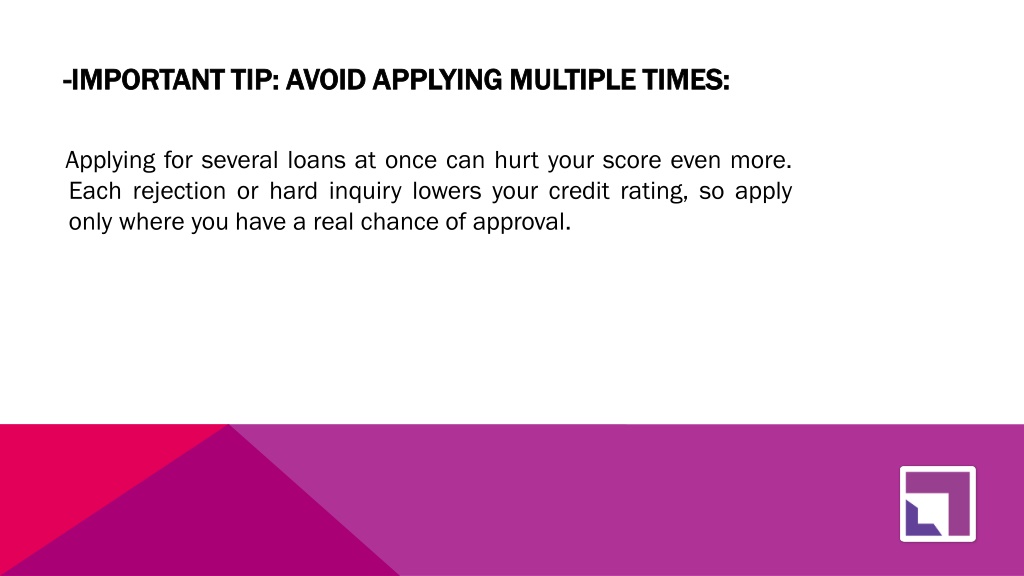 -IMPORTANT TIP: AVOID APPLYING MULTIPLE TIMES:

Applying for several loans at once can hurt your score even more. Each rejection or hard inquiry lowers your credit rating, so apply only where you have a real chance of approval.